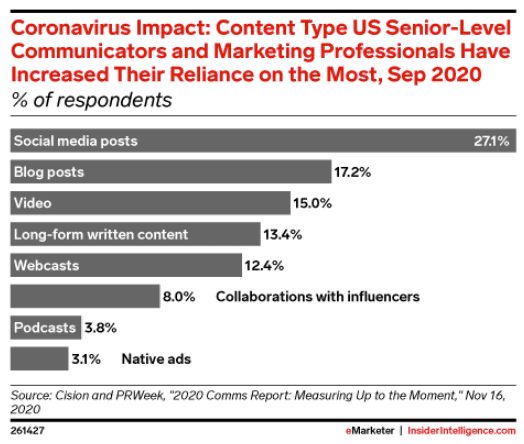 Coronavirus Impact: Content Type US Senior-Level Communicators and Marketing Professionals Have Increased Their Reliance on the Most, Sep 2020
% of respondents

Social media posts 27.1%
Blog posts 17.2%
Video 15.0%
Long-form written content 13.4%
Webcasts 12.4%
8.0% Collaborations with influencers
Podcasts 3.8%
3.1% Native ads

Source: Cision and PRWeek, "2020 Comms Report: Measuring Up to the Moment," Nov 16, 2020

261427

eMarketer | InsiderIntelligence.com